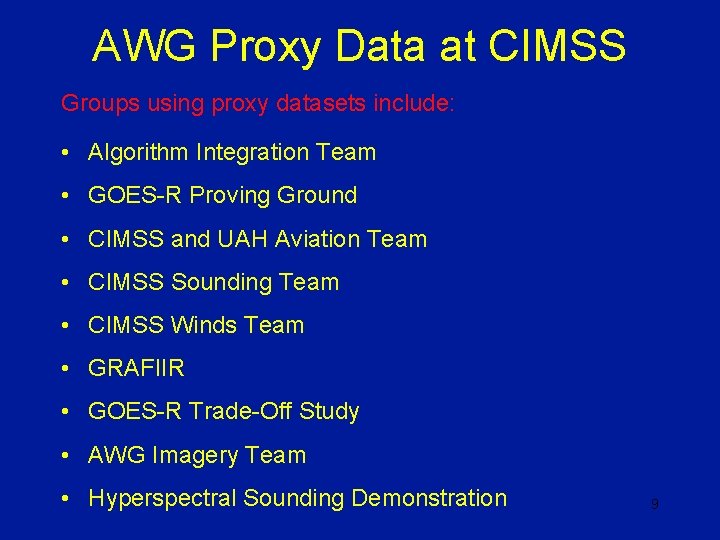 AWG Proxy Data at CIMSS

Groups using proxy datasets include:

• Algorithm Integration Team
• GOES-R Proving Ground
• CIMSS and UAH Aviation Team
• CIMSS Sounding Team
• CIMSS Winds Team
• GRAFIIR
• GOES-R Trade-Off Study
• AWG Imagery Team
• Hyperspectral Sounding Demonstration

9